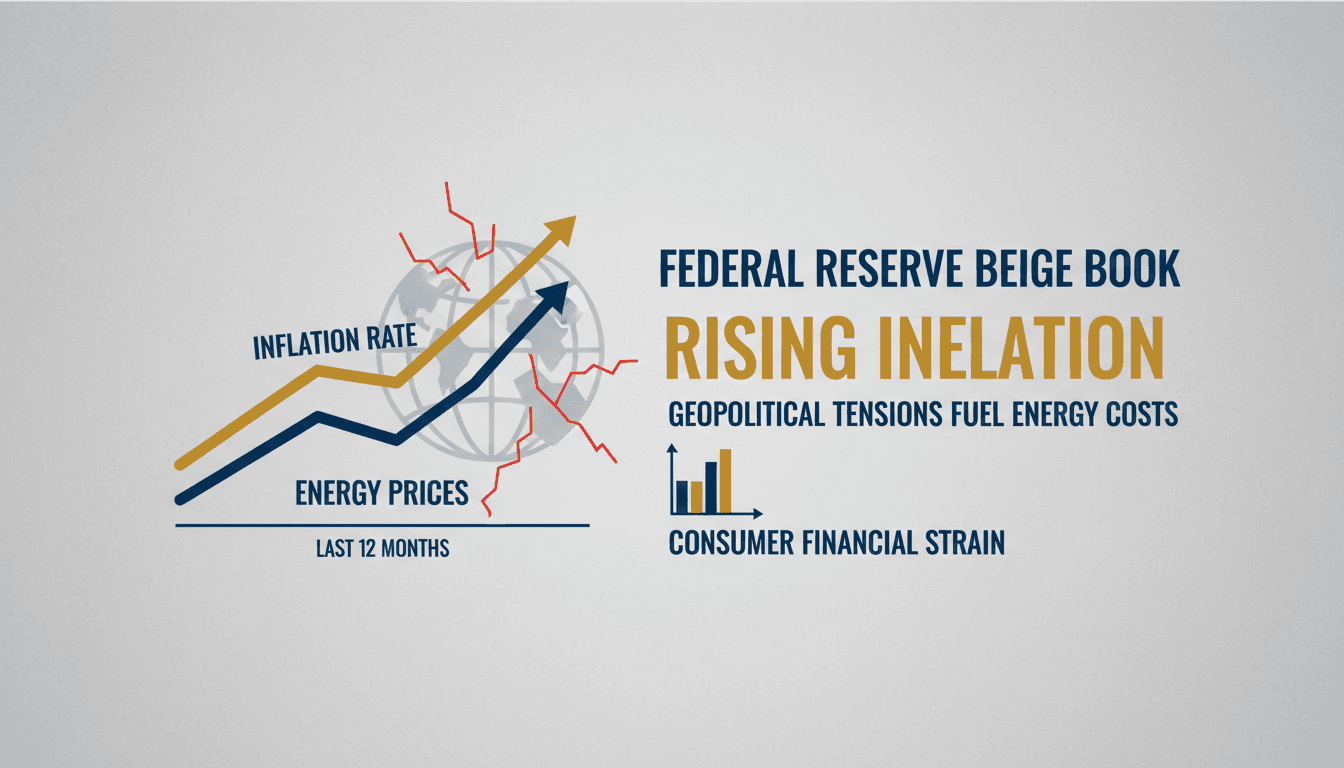 INFLATION RATE

ENERGY PRICES

LAST 12 MONTHS

FEDERAL RESERVE BEIGE BOOK

RISING INELATION

GEOPOLITICAL TENSIONS FUEL ENERGY COSTS

CONSUMER FINANCIAL STRAIN